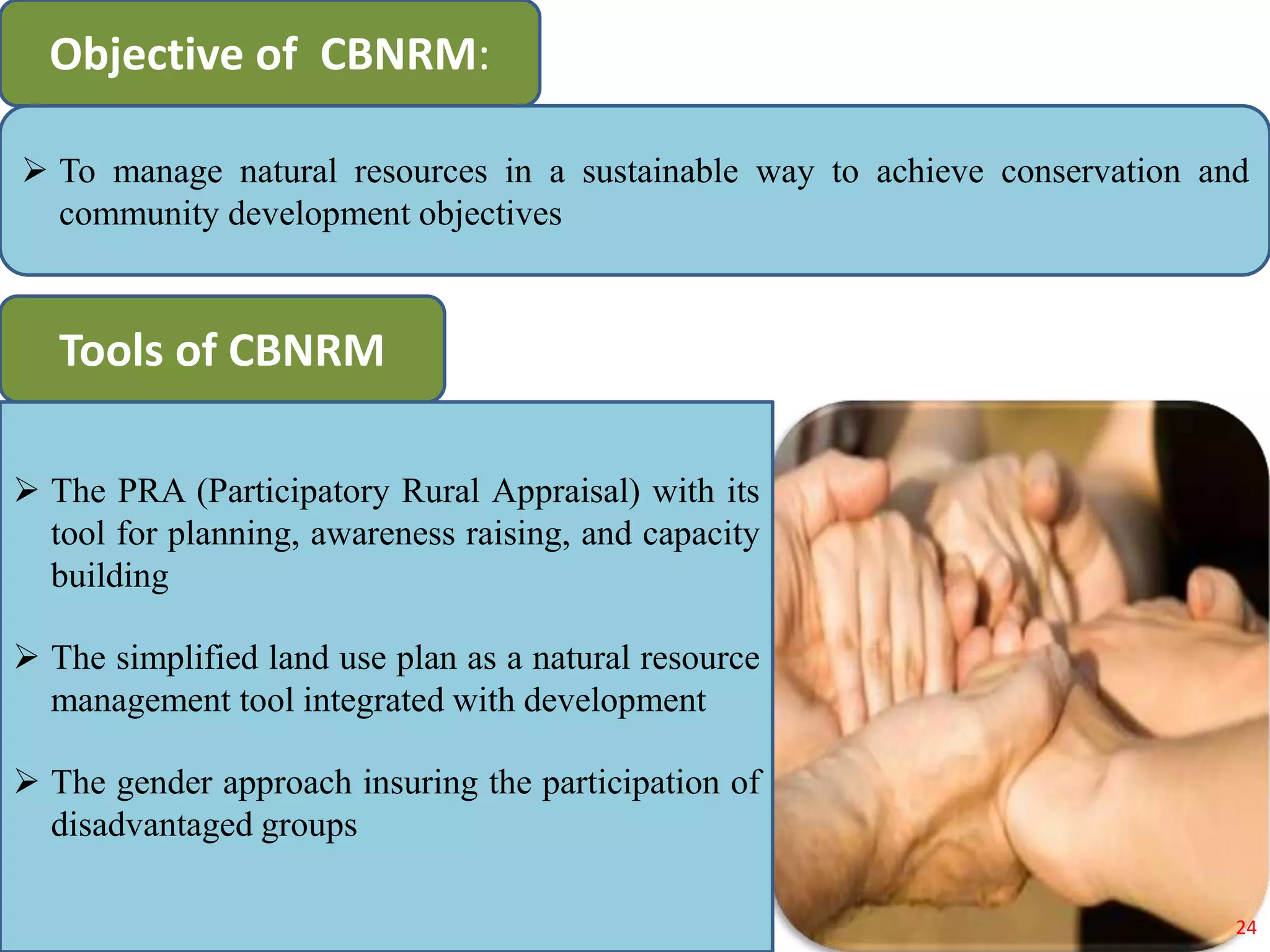 Objective of CBNRM:

➢ To manage natural resources in a sustainable way to achieve conservation and community development objectives

Tools of CBNRM

➢ The PRA (Participatory Rural Appraisal) with its tool for planning, awareness raising, and capacity building

➢ The simplified land use plan as a natural resource management tool integrated with development

➢ The gender approach insuring the participation of disadvantaged groups

24